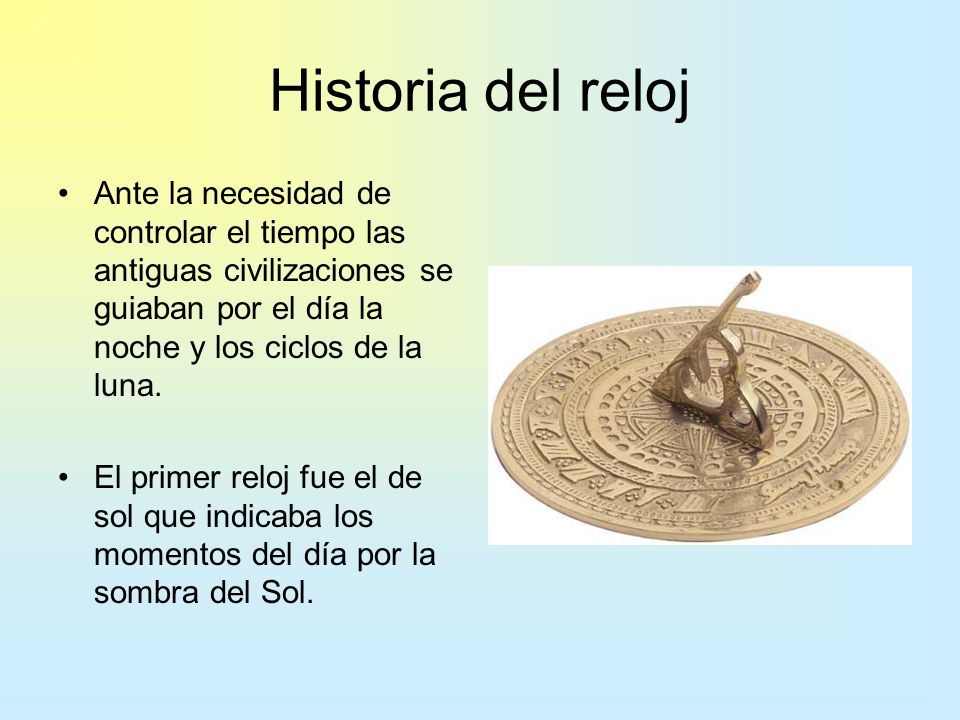 Historia del reloj

• Ante la necesidad de controlar el tiempo las antiguas civilizaciones se guiaban por el día la noche y los ciclos de la luna.

• El primer reloj fue el de sol que indicaba los momentos del día por la sombra del Sol.